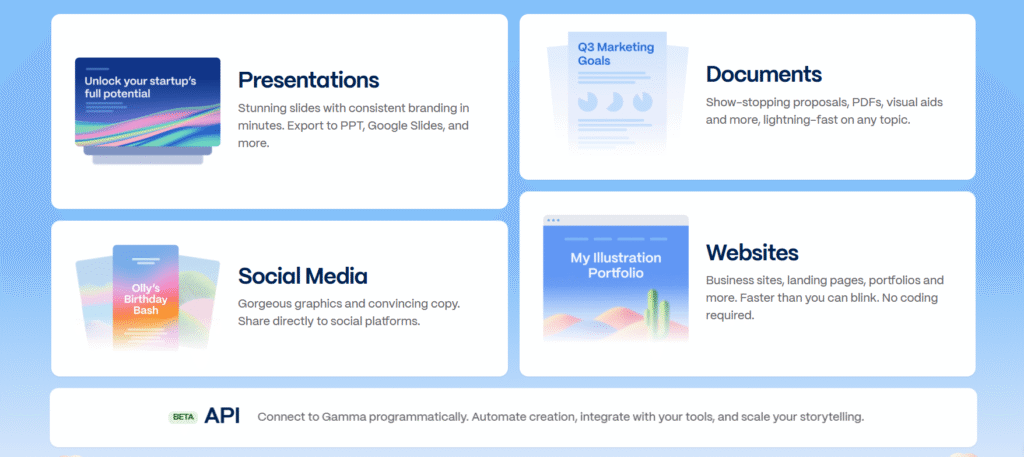 Unlock your startup's full potential

Presentations

Stunning slides with consistent branding in minutes. Export to PPT, Google Slides, and more.

Q3 Marketing Goals

Documents

Show-stopping proposals, PDFs, visual aids and more, lightning-fast on any topic.

Olly's Birthday Bash

Social Media

Gorgeous graphics and convincing copy. Share directly to social platforms.

My Illustration Portfolio

Websites

Business sites, landing pages, portfolios and more. Faster than you can blink. No coding required.

BETA API Connect to Gamma programmatically. Automate creation, integrate with your tools, and scale your storytelling.